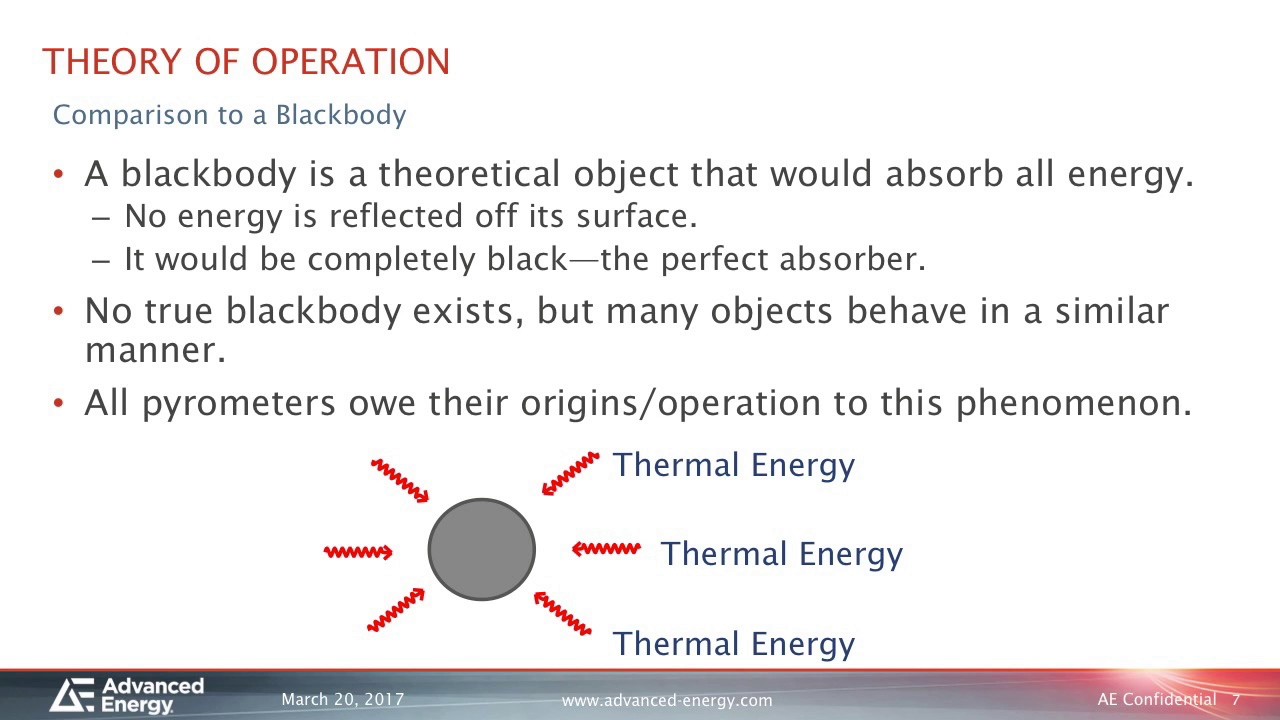 THEORY OF OPERATION

Comparison to a Blackbody

• A blackbody is a theoretical object that would absorb all energy.
– No energy is reflected off its surface.
– It would be completely black—the perfect absorber.

• No true blackbody exists, but many objects behave in a similar manner.

• All pyrometers owe their origins/operation to this phenomenon.

Thermal Energy

Thermal Energy

Thermal Energy

Advanced Energy

March 20, 2017

www.advanced-energy.com

AE Confidential 7